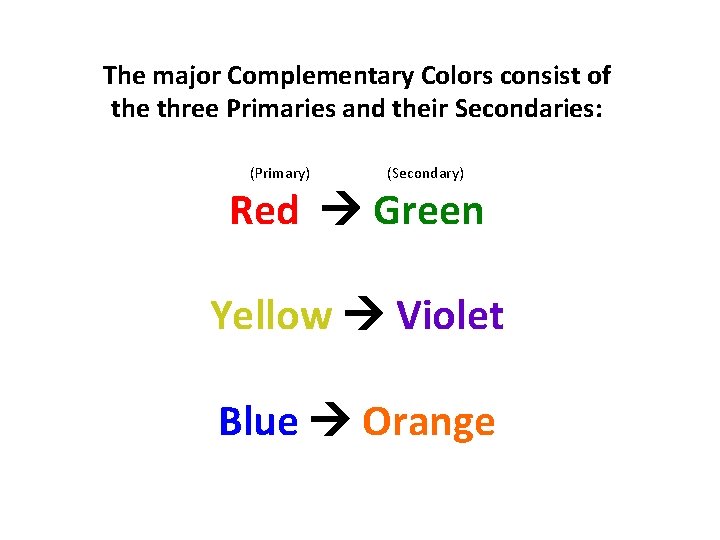 The major Complementary Colors consist of the three Primaries and their Secondaries:

(Primary) (Secondary)

Red → Green

Yellow → Violet

Blue → Orange